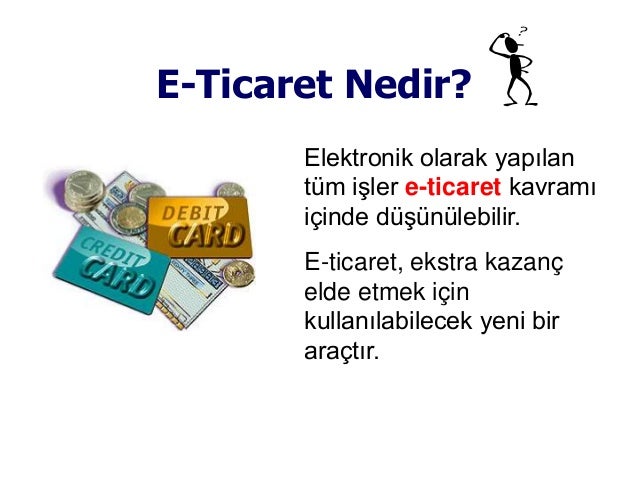 E-Ticaret Nedir?

?

DEBIT CARD

CREDIT CARD

Elektronik olarak yapılan tüm işler e-ticaret kavramı içinde düşünülebilir.

E-ticaret, ekstra kazanç elde etmek için kullanılabilecek yeni bir araçtır.